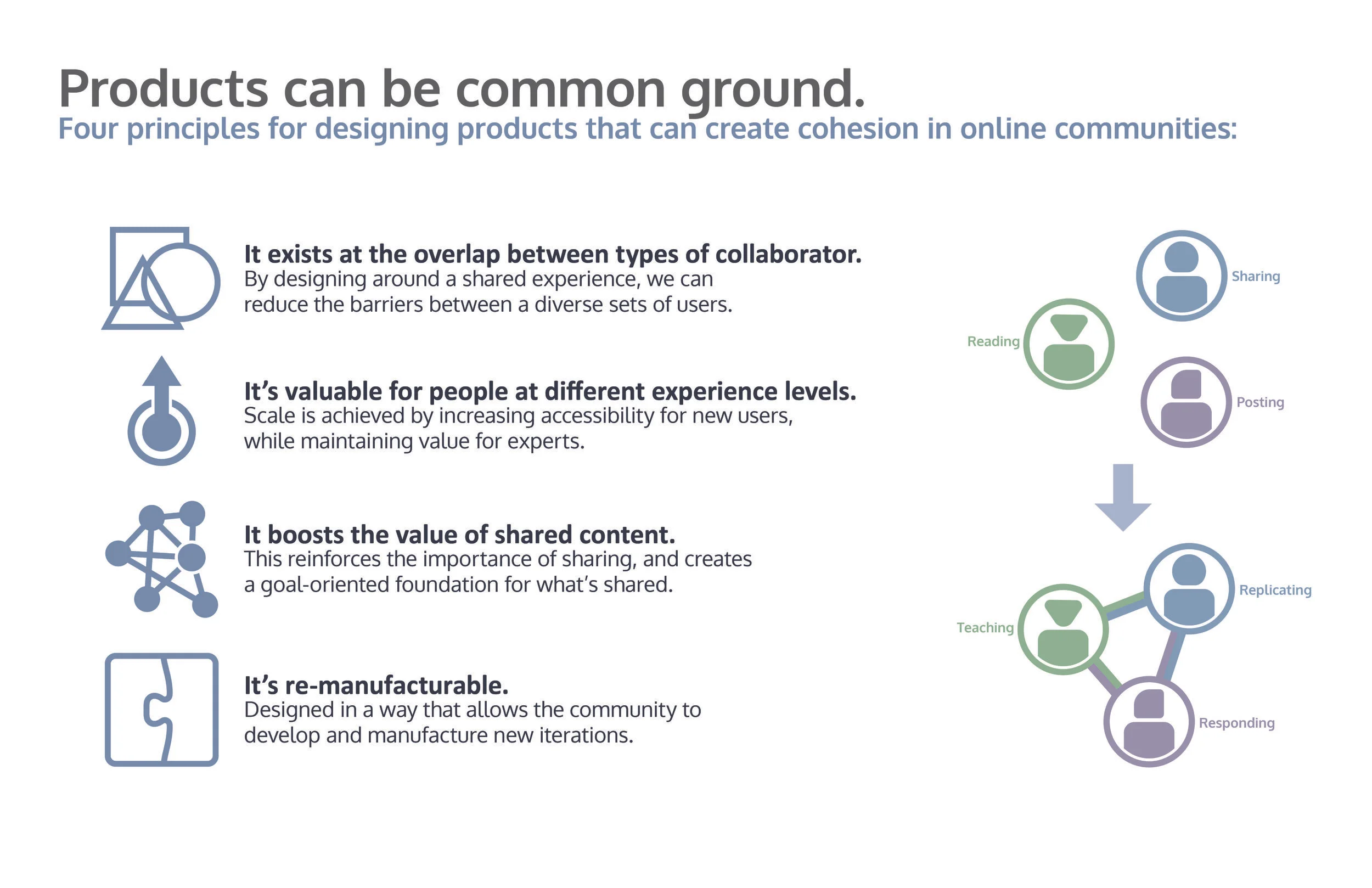 Products can be common ground.
Four principles for designing products that can create cohesion in online communities:

It exists at the overlap between types of collaborator.
By designing around a shared experience, we can reduce the barriers between a diverse sets of users.

It's valuable for people at different experience levels.
Scale is achieved by increasing accessibility for new users, while maintaining value for experts.

It boosts the value of shared content.
This reinforces the importance of sharing, and creates a goal-oriented foundation for what's shared.

It's re-manufacturable.
Designed in a way that allows the community to develop and manufacture new iterations.

Sharing
Reading
Posting

Replicating
Teaching
Responding